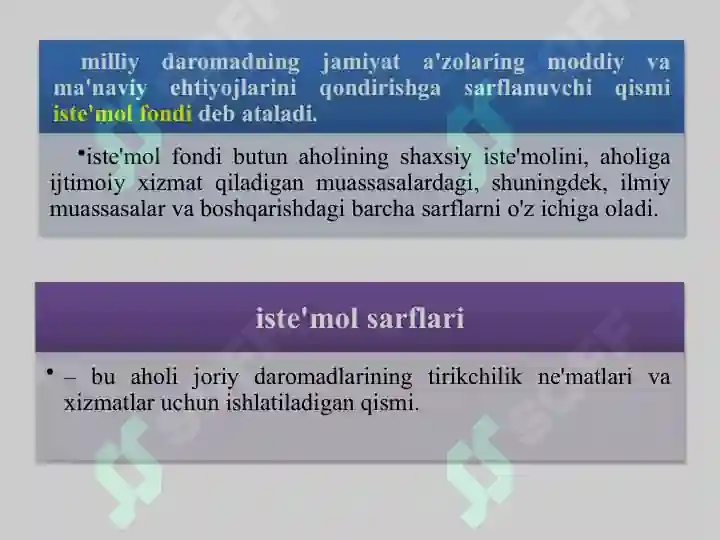 milliy daromadning jamiyat a'zolaring moddiy va ma'naviy ehtiyojlarini qondirishga sarflanuvchi qismi iste'mol fondi deb ataladi.

•iste'mol fondi butun aholining shaxsiy iste'molini, aholiga ijtimoiy xizmat qiladigan muassasalardagi, shuningdek, ilmiy muassasalar va boshqarishdagi barcha sarflarni o'z ichiga oladi.

iste'mol sarflari

• – bu aholi joriy daromadlarining tirikchilik ne'matlari va xizmatlar uchun ishlatiladigan qismi.